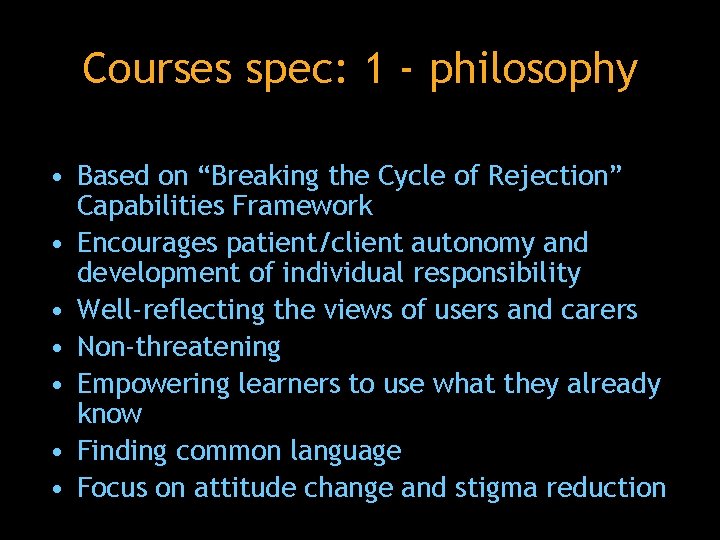 Courses spec: 1 - philosophy

• Based on “Breaking the Cycle of Rejection” Capabilities Framework
• Encourages patient/client autonomy and development of individual responsibility
• Well-reflecting the views of users and carers
• Non-threatening
• Empowering learners to use what they already know
• Finding common language
• Focus on attitude change and stigma reduction